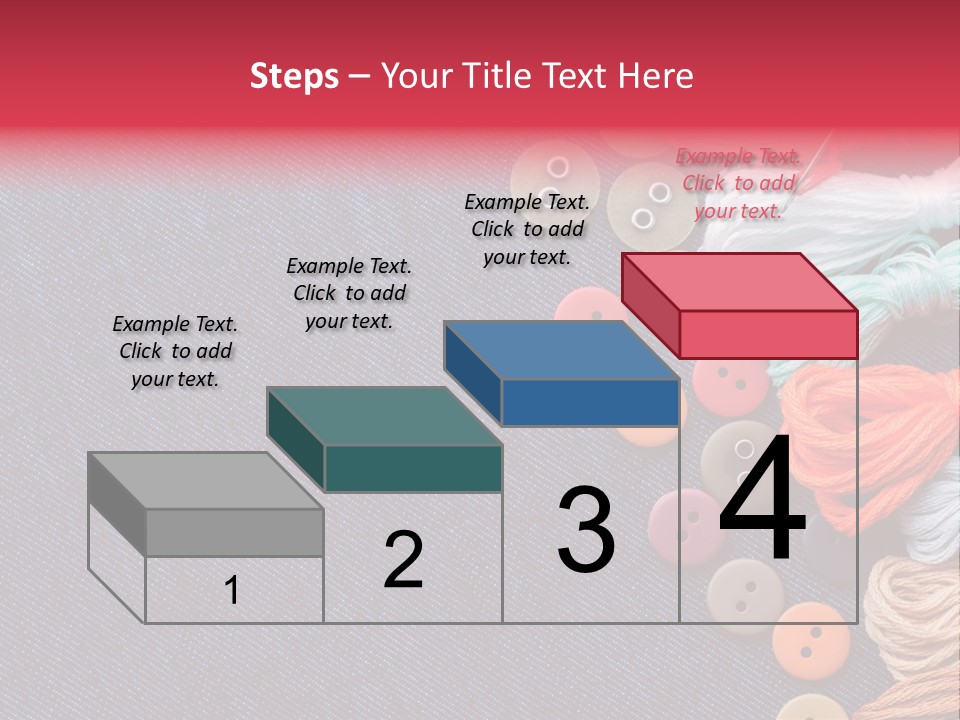 Steps – Your Title Text Here

Example Text. Click to add your text.

Example Text. Click to add your text.

Example Text. Click to add your text.

Example Text. Click to add your text.

1

2

3

4